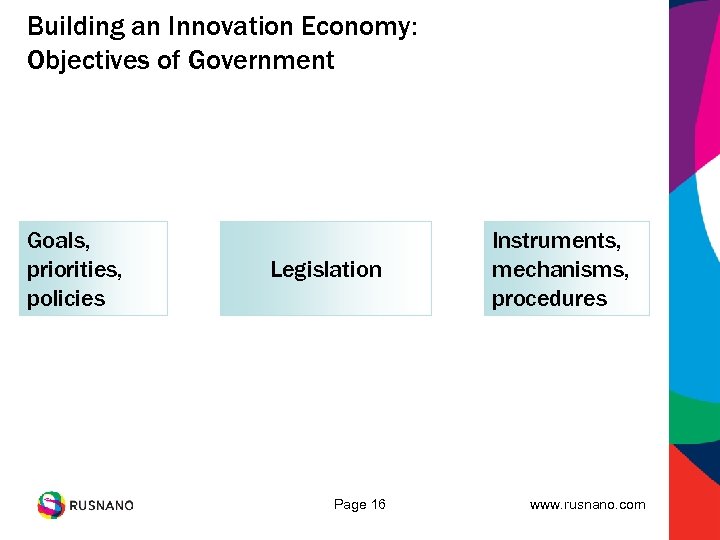 Building an Innovation Economy: Objectives of Government

Goals, priorities, policies

Legislation

Instruments, mechanisms, procedures

RUSNANO

Page 16

www.rusnano.com